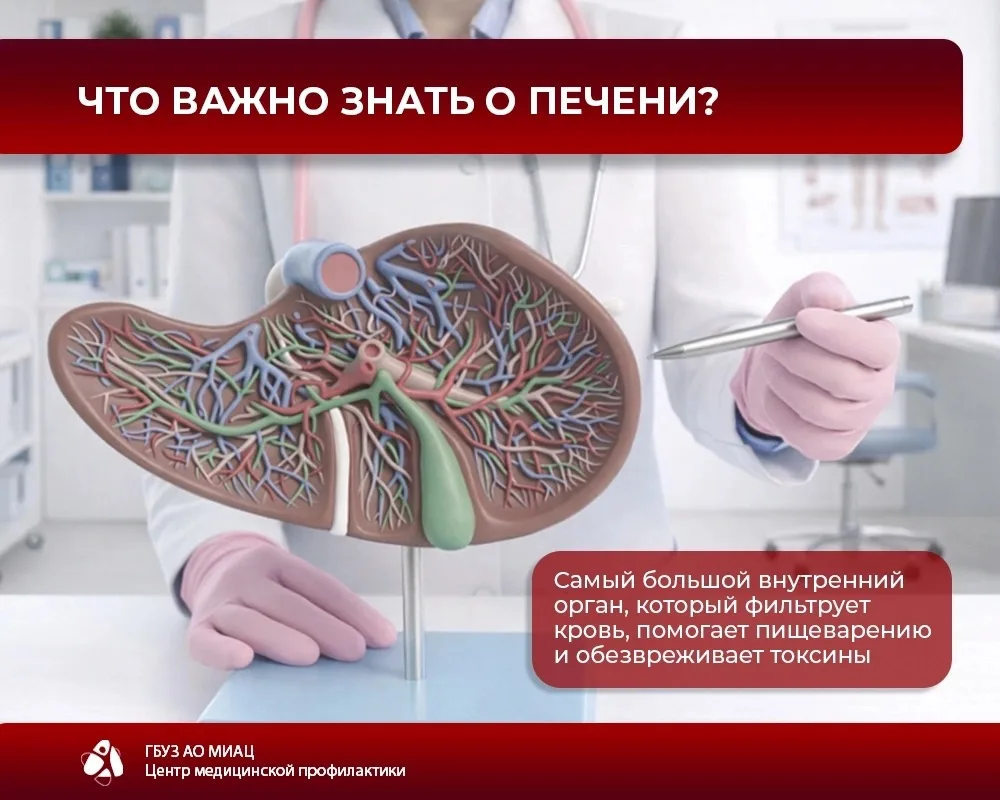 ЧТО ВАЖНО ЗНАТЬ О ПЕЧЕНИ?

Самый большой внутренний орган, который фильтрует кровь, помогает пищеварению и обезвреживает токсины

ГБУЗ АО МИАЦ
Центр медицинской профилактики